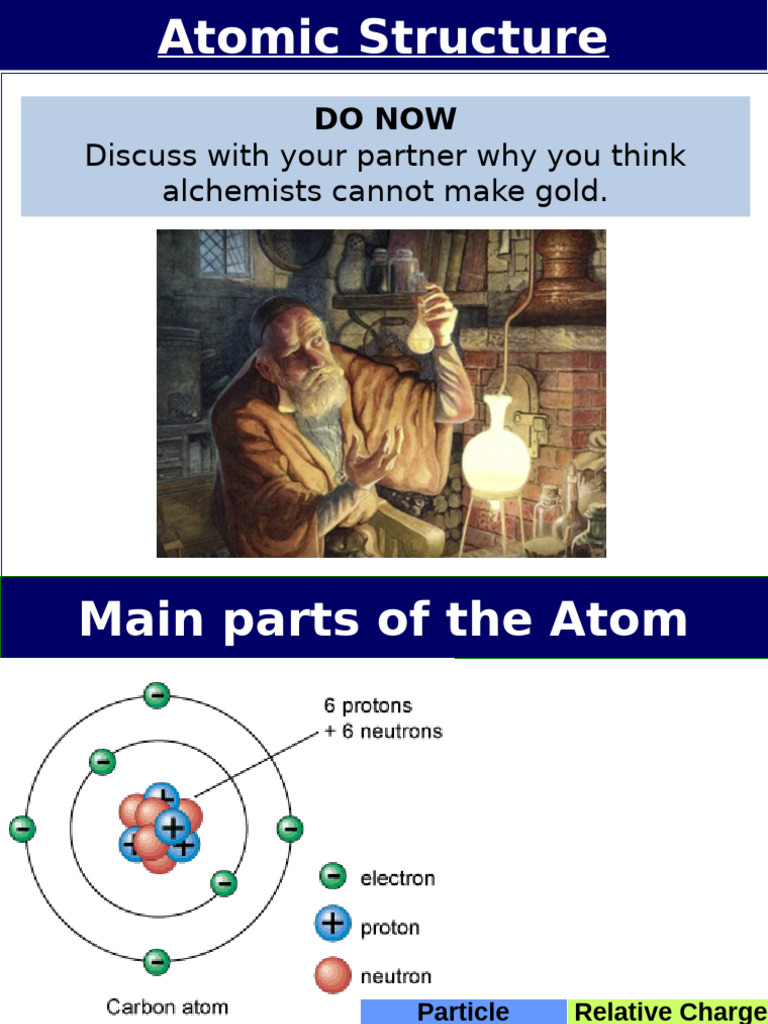 Atomic Structure

DO NOW
Discuss with your partner why you think alchemists cannot make gold.

Main parts of the Atom

6 protons
+ 6 neutrons

electron
proton
neutron

Carbon atom

| Particle | Relative Charge |
|---|---|